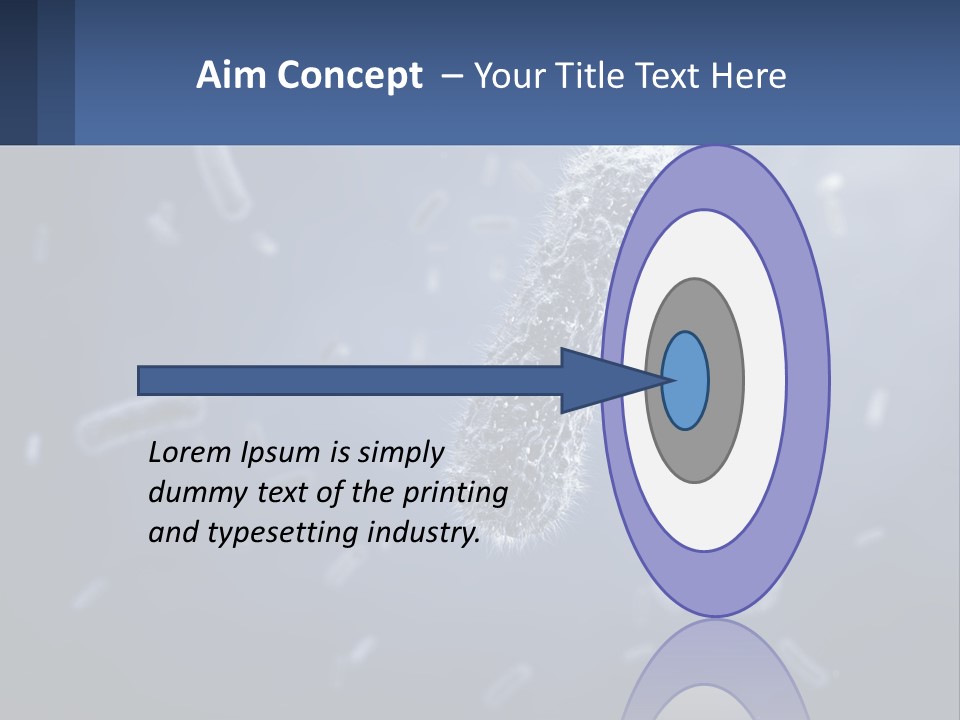 Aim Concept – Your Title Text Here

Lorem Ipsum is simply dummy text of the printing and typesetting industry.